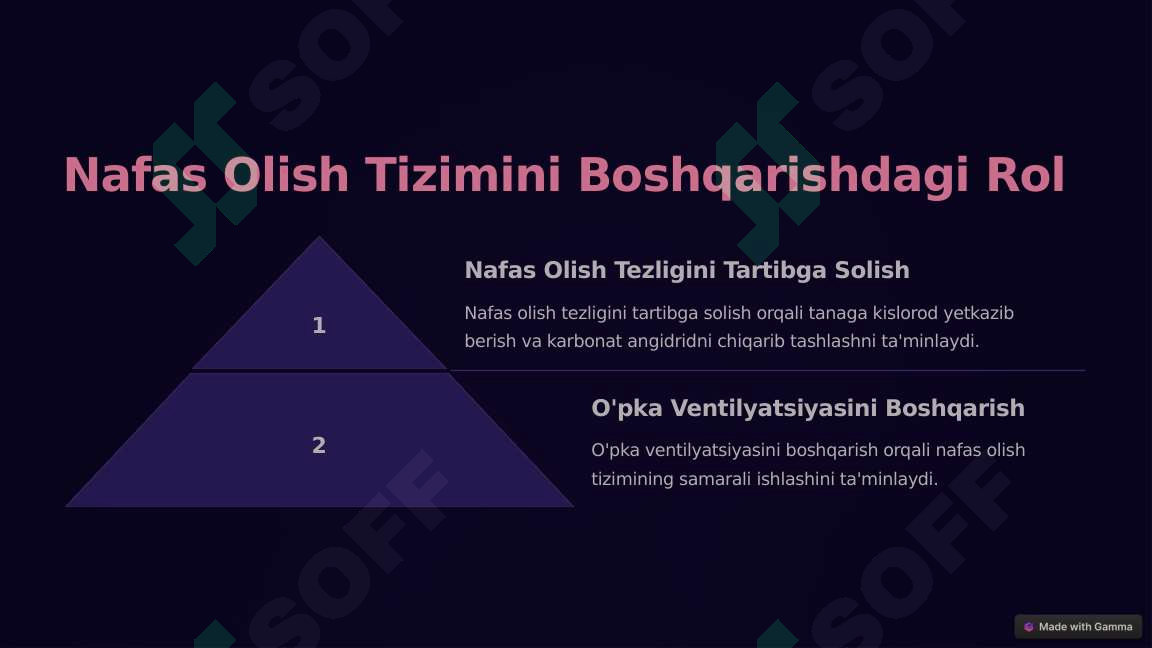 SOFF

SOFF

Nafas Olish Tizimini Boshqarishdagi Rol

1

Nafas Olish Tezligini Tartibga Solish

Nafas olish tezligini tartibga solish orqali tanaga kislorod yetkazib berish va karbonat angidridni chiqarib tashlashni ta'minlaydi.

2

O'pka Ventilyatsiyasini Boshqarish

O'pka ventilyatsiyasini boshqarish orqali nafas olish tizimining samarali ishlashini ta'minlaydi.

SOFF

SOFF

Made with Gamma